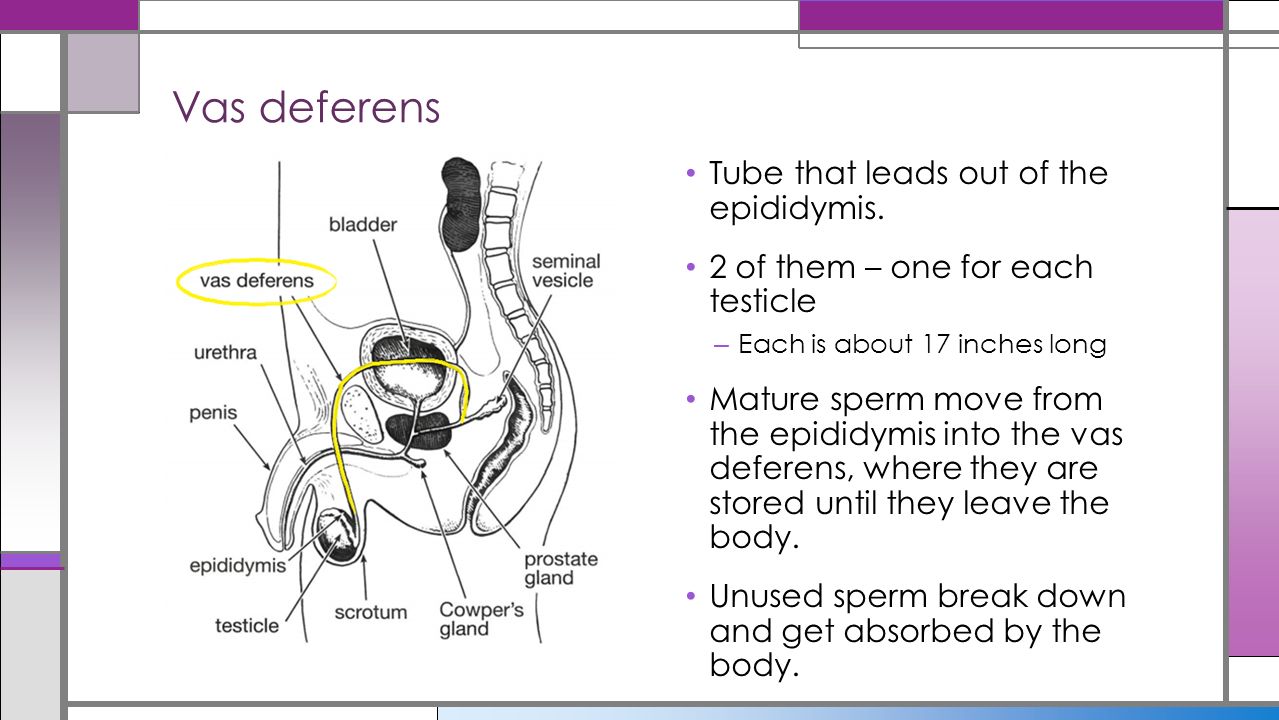 Vas deferens

bladder
vas deferens
seminal vesicle
urethra
penis
epididymis
testicle
scrotum
Cowper's gland
prostate gland

• Tube that leads out of the epididymis.
• 2 of them – one for each testicle
– Each is about 17 inches long
• Mature sperm move from the epididymis into the vas deferens, where they are stored until they leave the body.
• Unused sperm break down and get absorbed by the body.